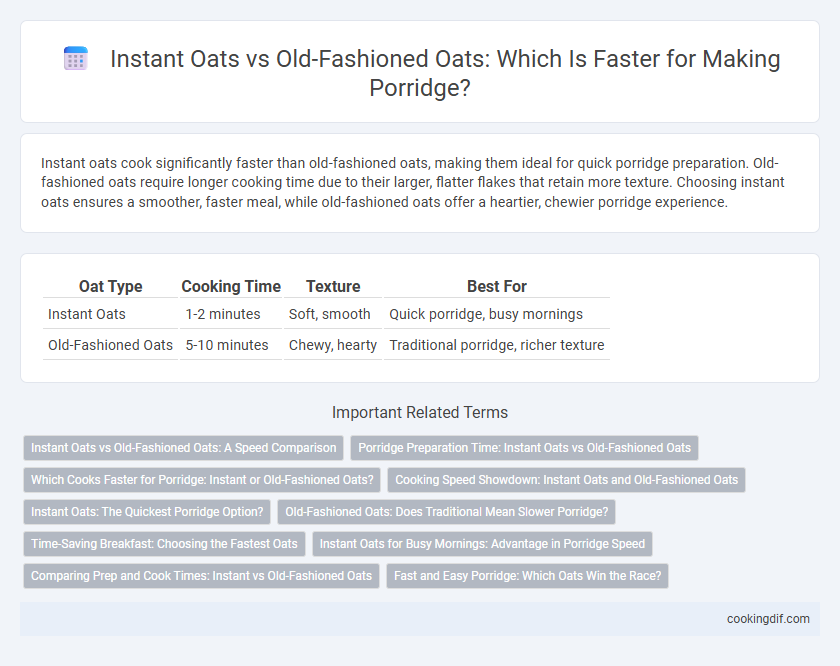 Instant Oats vs Old-Fashioned Oats: Which Is Faster for Making Porridge?

Instant oats cook significantly faster than old-fashioned oats, making them ideal for quick porridge preparation. Old-fashioned oats require longer cooking time due to their larger, flatter flakes that retain more texture. Choosing instant oats ensures a smoother, faster meal, while old-fashioned oats offer a heartier, chewier porridge experience.

| Oat Type | Cooking Time | Texture | Best For |
|---|---|---|---|
| Instant Oats | 1-2 minutes | Soft, smooth | Quick porridge, busy mornings |
| Old-Fashioned Oats | 5-10 minutes | Chewy, hearty | Traditional porridge, richer texture |

Important Related Terms

Instant Oats vs Old-Fashioned Oats: A Speed Comparison

Porridge Preparation Time: Instant Oats vs Old-Fashioned Oats

Which Cooks Faster for Porridge: Instant or Old-Fashioned Oats?

Cooking Speed Showdown: Instant Oats and Old-Fashioned Oats

Instant Oats: The Quickest Porridge Option?

Old-Fashioned Oats: Does Traditional Mean Slower Porridge?

Time-Saving Breakfast: Choosing the Fastest Oats

Instant Oats for Busy Mornings: Advantage in Porridge Speed

Comparing Prep and Cook Times: Instant vs Old-Fashioned Oats

Fast and Easy Porridge: Which Oats Win the Race?

cookingdif.com